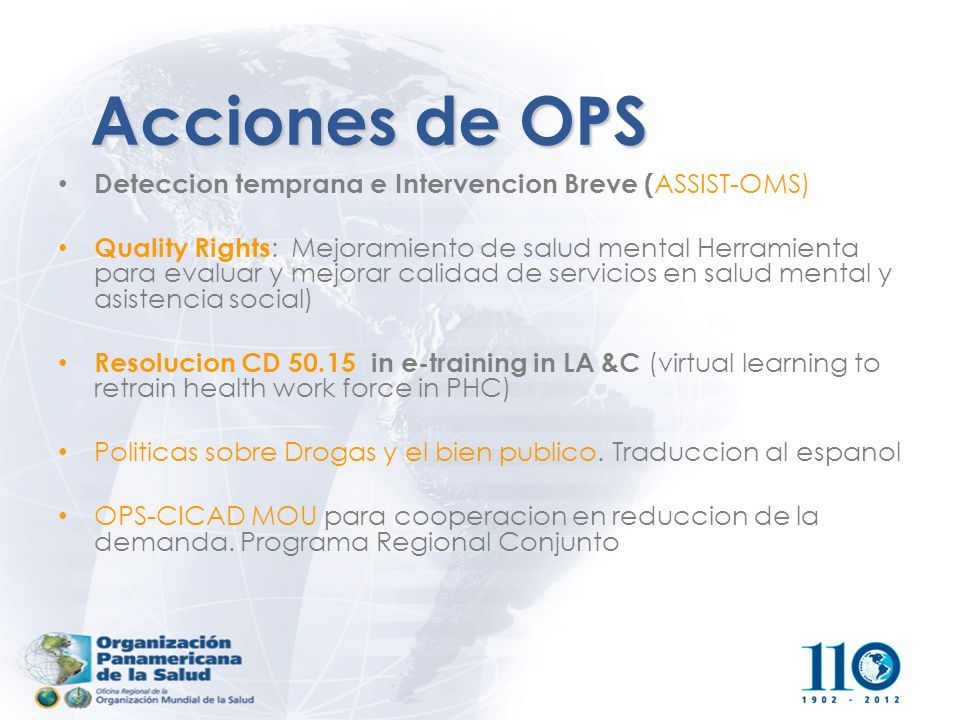 Acciones de OPS

• Deteccion temprana e Intervencion Breve (ASSIST-OMS)

• Quality Rights: Mejoramiento de salud mental Herramienta para evaluar y mejorar calidad de servicios en salud mental y asistencia social)

• Resolucion CD 50.15 in e-training in LA &C (virtual learning to retrain health work force in PHC)

• Politicas sobre Drogas y el bien publico. Traduccion al espanol

• OPS-CICAD MOU para cooperacion en reduccion de la demanda. Programa Regional Conjunto

Organización Panamericana de la Salud
Oficina Regional de la Organización Mundial de la Salud

110
1902 - 2012